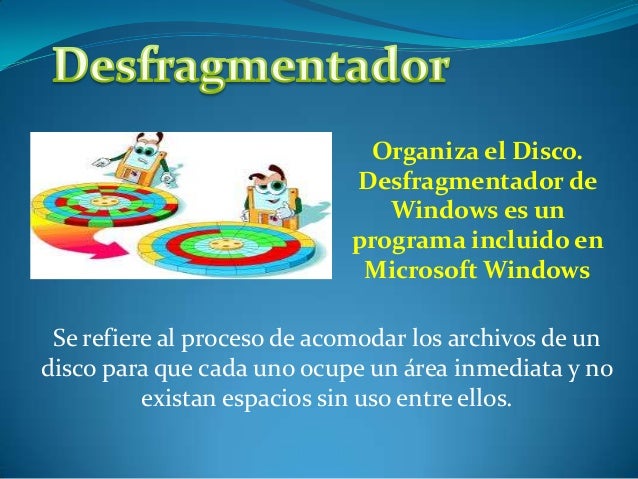 Desfragmentador

Organiza el Disco. Desfragmentador de Windows es un programa incluido en Microsoft Windows

Se refiere al proceso de acomodar los archivos de un disco para que cada uno ocupe un área inmediata y no existan espacios sin uso entre ellos.